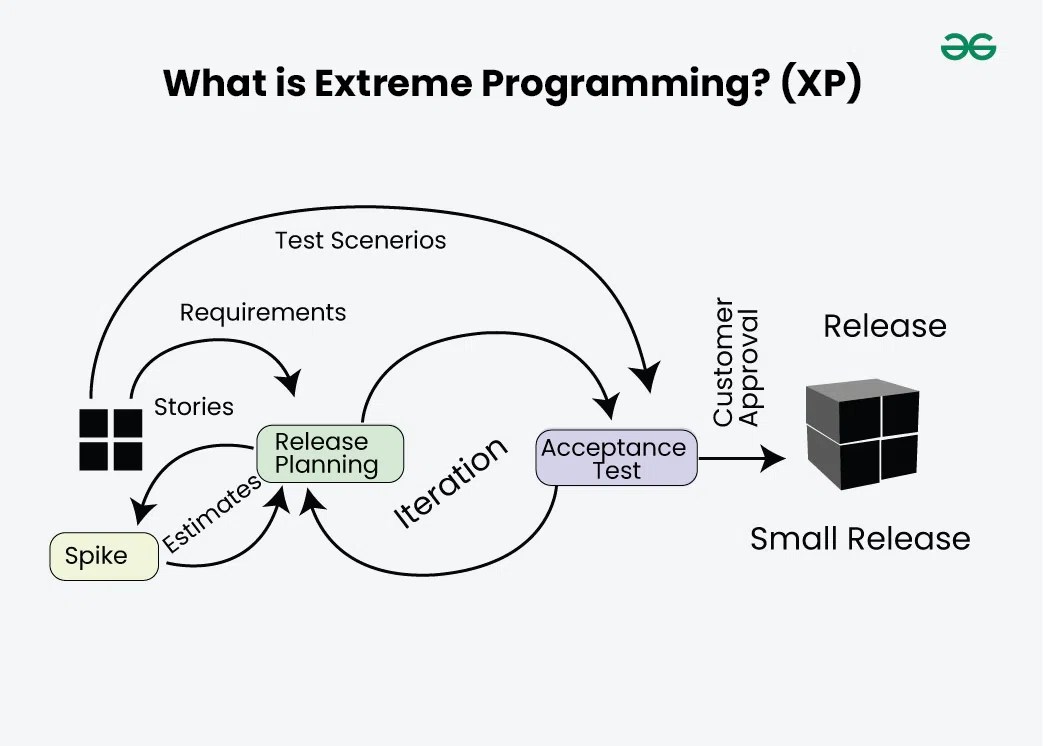 What is Extreme Programming? (XP)

Test Scenerios

Requirements

Stories

Release Planning

Estimates

Spike

Iteration

Acceptance Test

Customer Approval

Release

Small Release